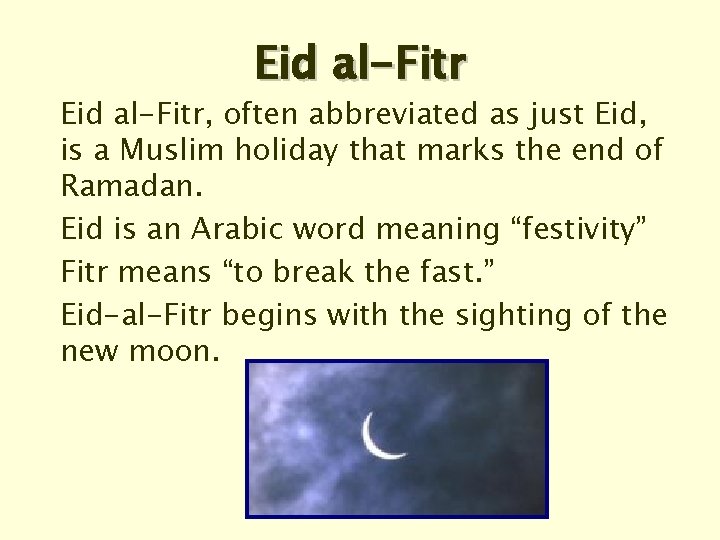 Eid al-Fitr

Eid al-Fitr, often abbreviated as just Eid, is a Muslim holiday that marks the end of Ramadan.

Eid is an Arabic word meaning “festivity”

Fitr means “to break the fast.”

Eid-al-Fitr begins with the sighting of the new moon.